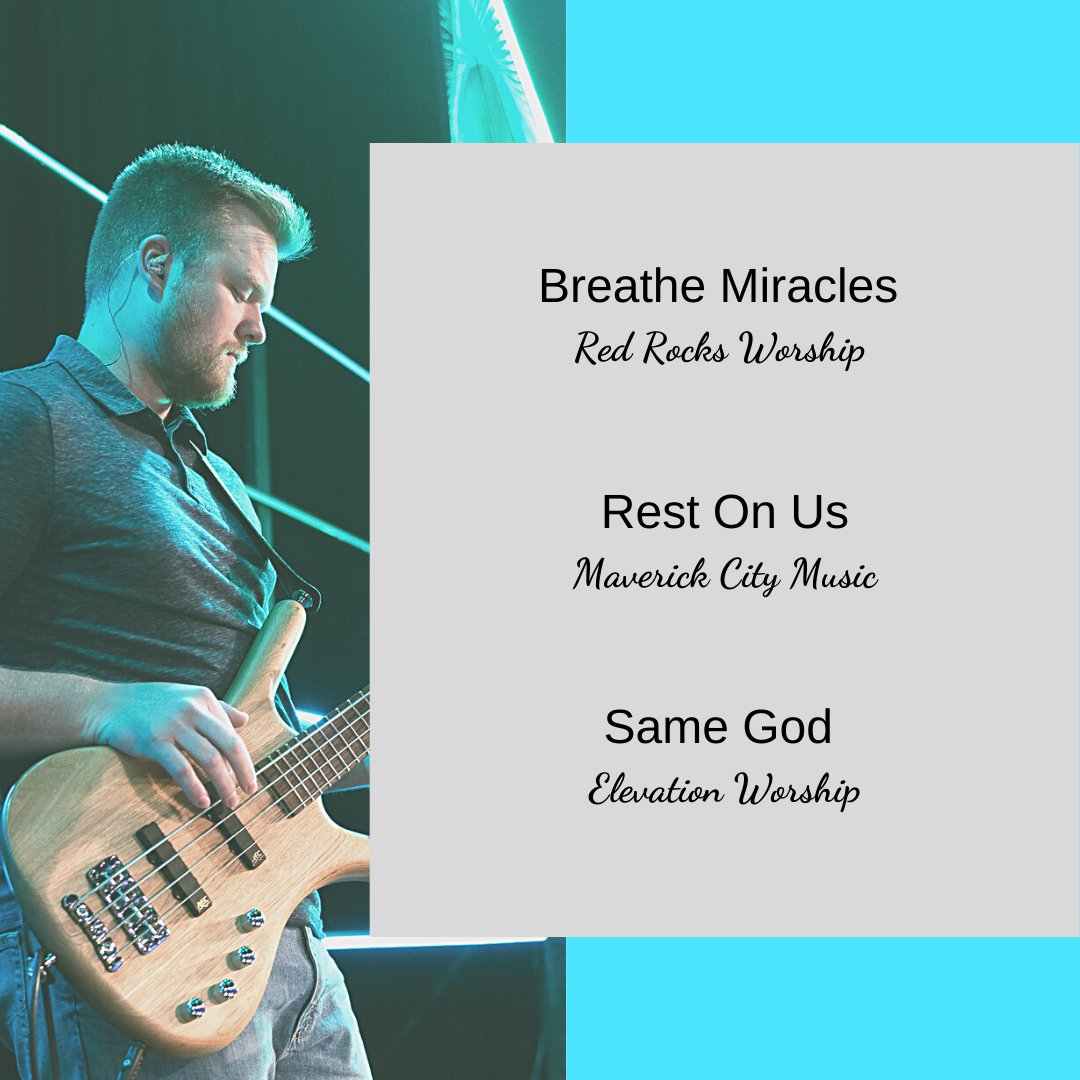 Breathe Miracles
Red Rocks Worship

Rest On Us
Maverick City Music

Same God
Elevation Worship